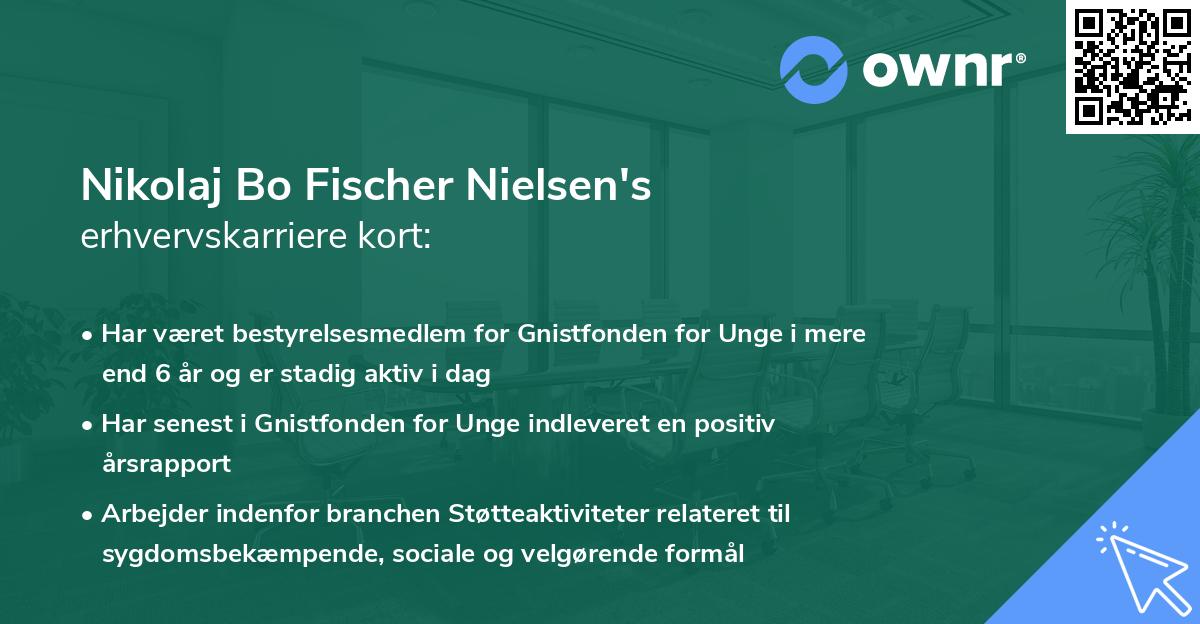 ownr®

Nikolaj Bo Fischer Nielsen's
erhvervskarriere kort:

• Har været bestyrelsesmedlem for Gnistfonden for Unge i mere end 6 år og er stadig aktiv i dag
• Har senest i Gnistfonden for Unge indleveret en positiv årsrapport
• Arbejder indenfor branchen Støtteaktiviteter relateret til sygdomsbekæmpende, sociale og velgørende formål